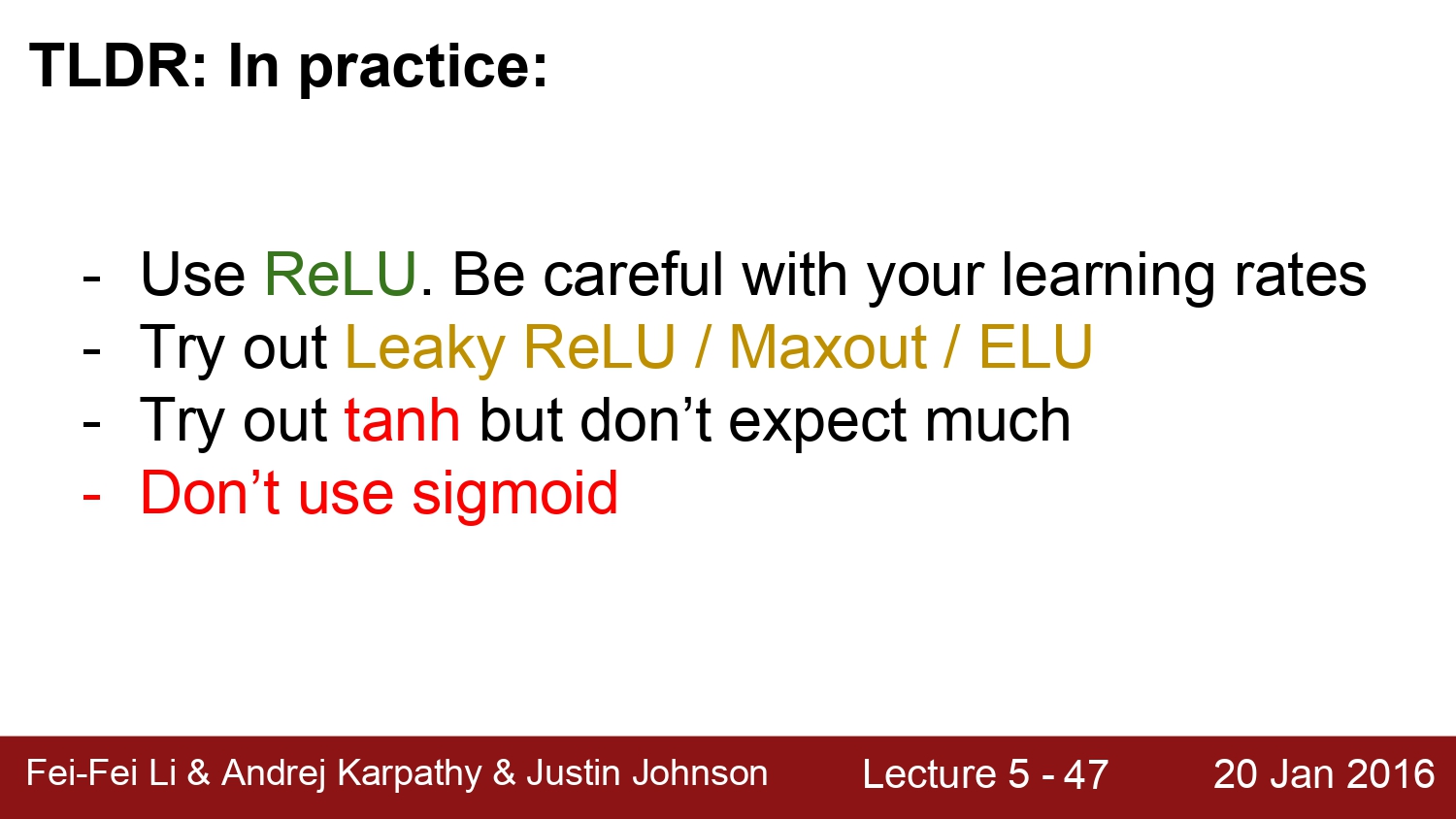 TLDR: In practice:

- Use ReLU. Be careful with your learning rates
- Try out Leaky ReLU / Maxout / ELU
- Try out tanh but don’t expect much
- Don’t use sigmoid

Fei-Fei Li & Andrej Karpathy & Justin Johnson Lecture 5 - 47 20 Jan 2016